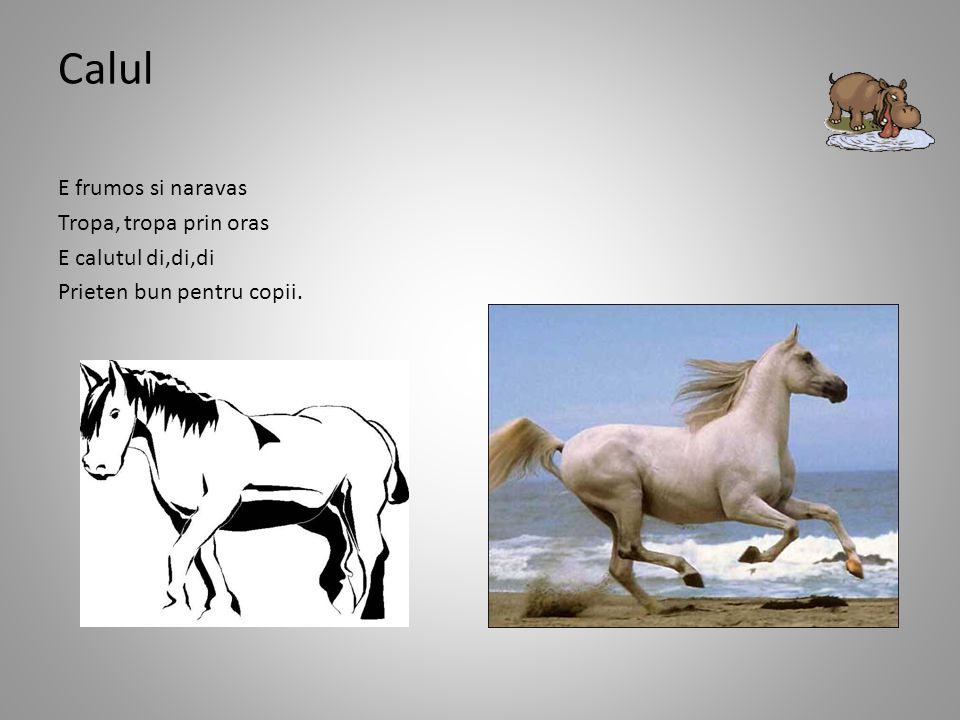 Calul

E frumos si naravas
Tropa, tropa prin oras
E calutul di,di,di
Prieten bun pentru copii.